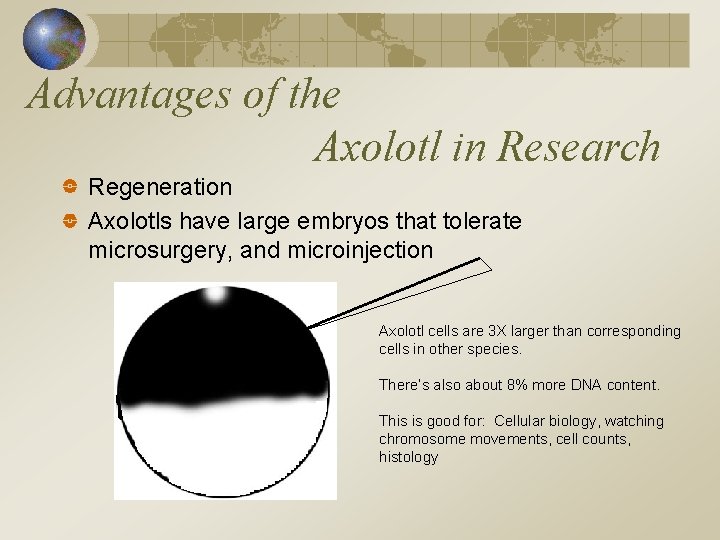 Advantages of the Axolotl in Research

Regeneration

Axolotls have large embryos that tolerate microsurgery, and microinjection

Axolotl cells are 3X larger than corresponding cells in other species.

There's also about 8% more DNA content.

This is good for: Cellular biology, watching chromosome movements, cell counts, histology